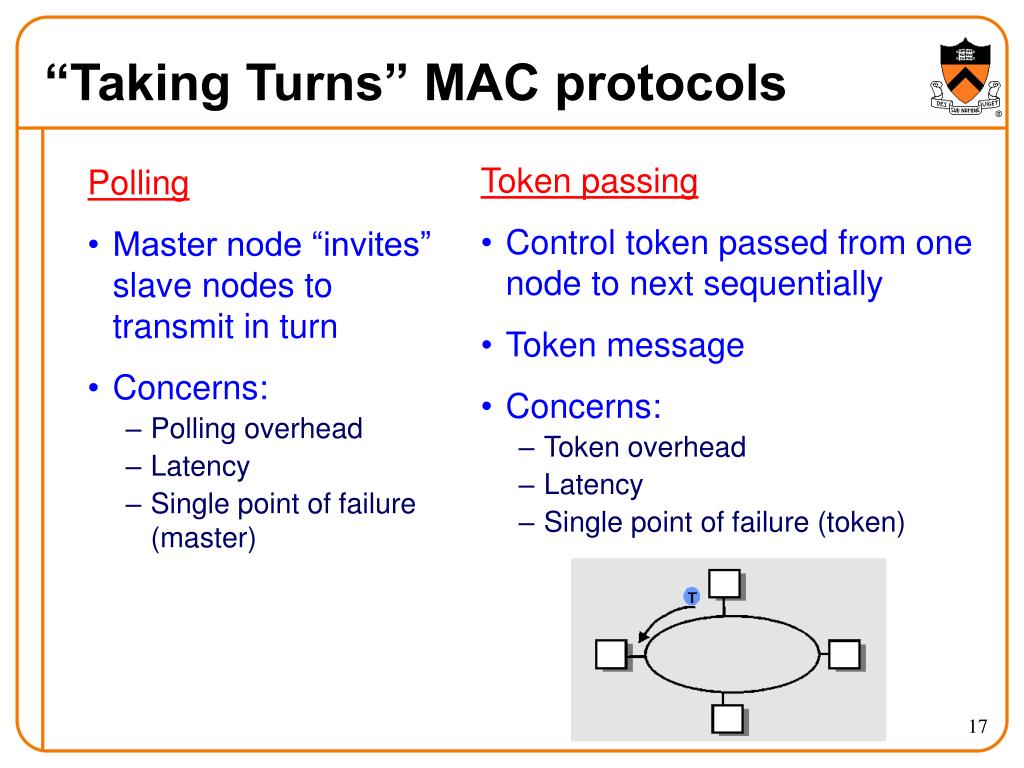 “Taking Turns” MAC protocols

DEI SUB NUMINE VIGET

Polling

• Master node “invites” slave nodes to transmit in turn
• Concerns:
– Polling overhead
– Latency
– Single point of failure (master)

Token passing

• Control token passed from one node to next sequentially
• Token message
• Concerns:
– Token overhead
– Latency
– Single point of failure (token)

T

17